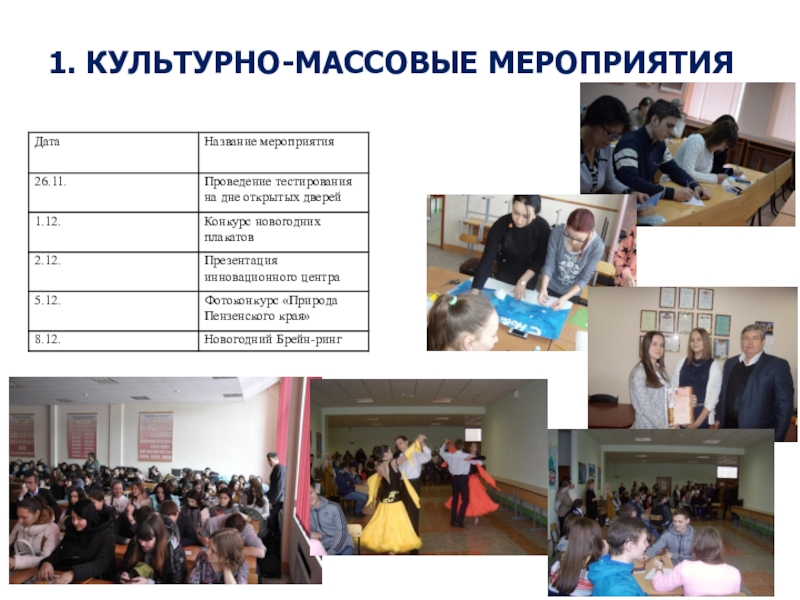 1. КУЛЬТУРНО-МАССОВЫЕ МЕРОПРИЯТИЯ

| Дата | Название мероприятия |
|---|---|
| 26.11. | Проведение тестирования на дне открытых дверей |
| 1.12. | Конкурс новогодних плакатов |
| 2.12. | Презентация инновационного центра |
| 5.12. | Фотоконкурс «Природа Пензенского края» |
| 8.12. | Новогодний Брейн-ринг |